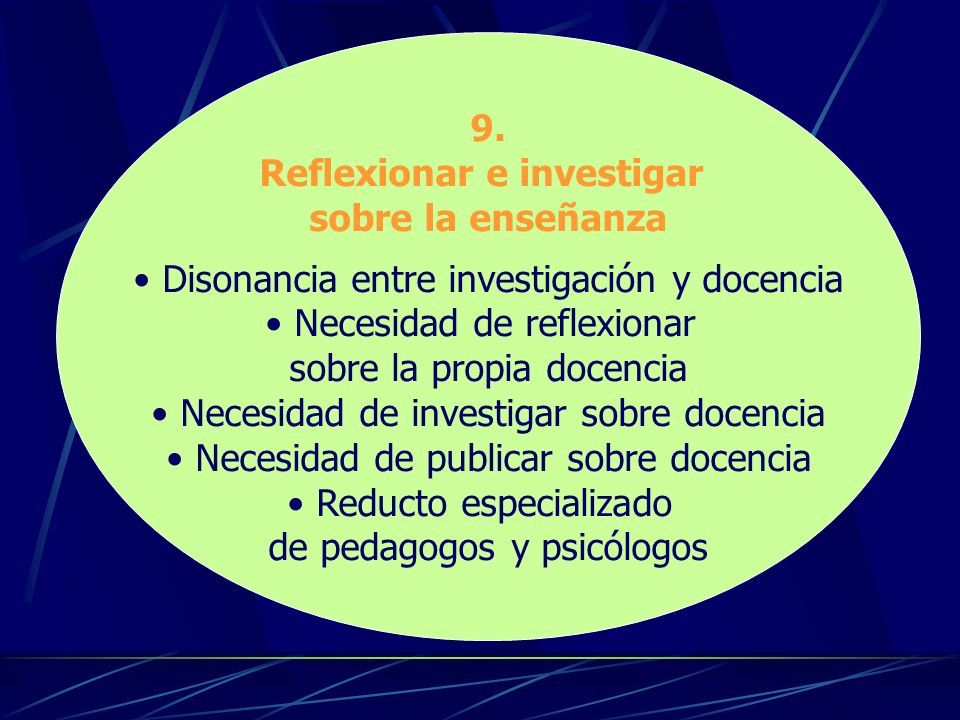 9.
Reflexionar e investigar sobre la enseñanza

• Disonancia entre investigación y docencia
• Necesidad de reflexionar sobre la propia docencia
• Necesidad de investigar sobre docencia
• Necesidad de publicar sobre docencia
• Reducto especializado de pedagogos y psicólogos